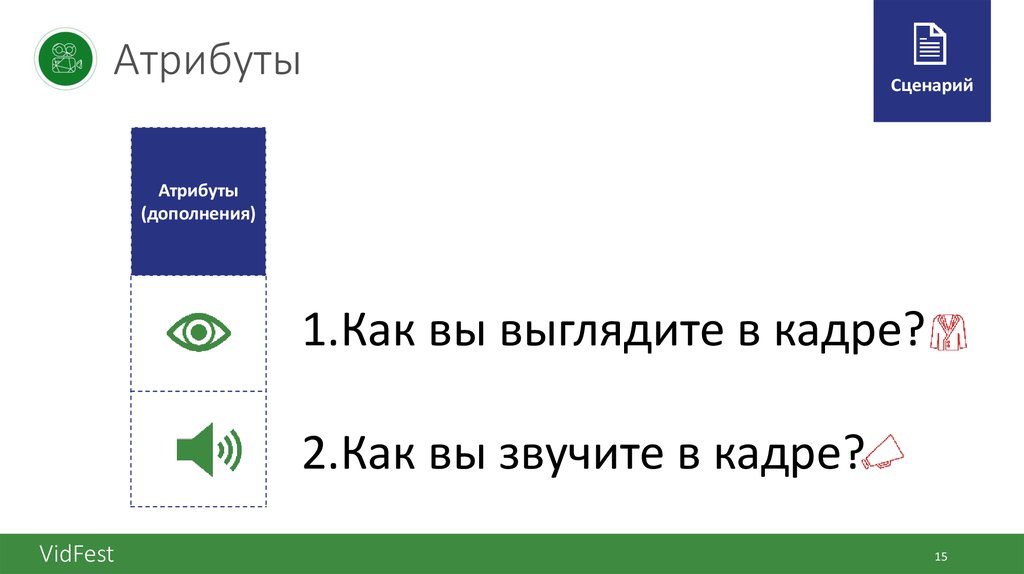 Атрибуты

Сценарий

Атрибуты (дополнения)

1.Как вы выглядите в кадре?

2.Как вы звучите в кадре?

VidFest

15